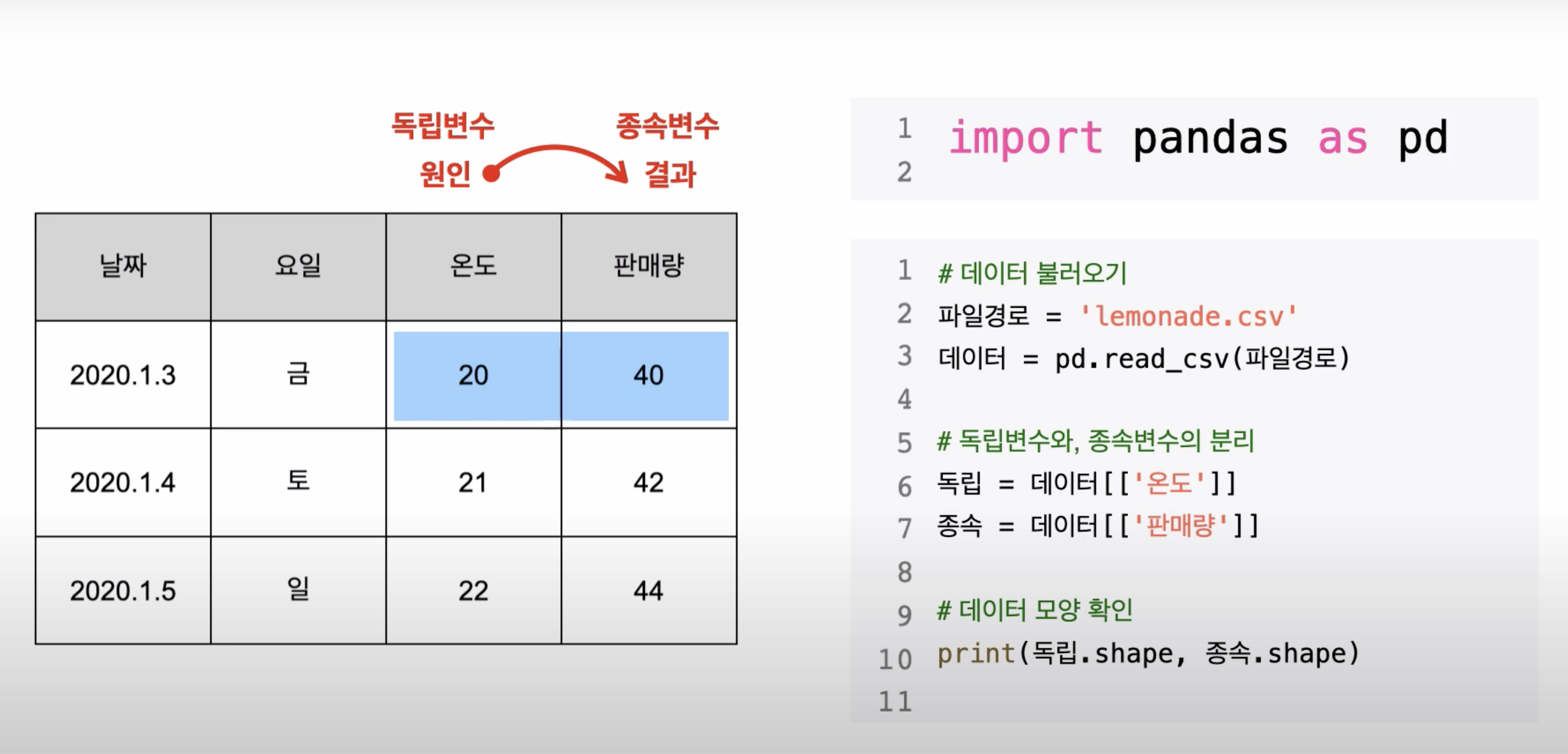 독립변수 종속변수
원인 결과

| 날짜 | 요일 | 온도 | 판매량 |
|---|---|---|---|
| 2020.1.3 | 금 | 20 | 40 |
| 2020.1.4 | 토 | 21 | 42 |
| 2020.1.5 | 일 | 22 | 44 |

1 import pandas as pd
2

1 # 데이터 불러오기
2 파일경로 = 'lemonade.csv'
3 데이터 = pd.read_csv(파일경로)
4
5 # 독립변수와, 종속변수의 분리
6 독립 = 데이터[['온도']]
7 종속 = 데이터[['판매량']]
8
9 # 데이터 모양 확인
10 print(독립.shape, 종속.shape)
11